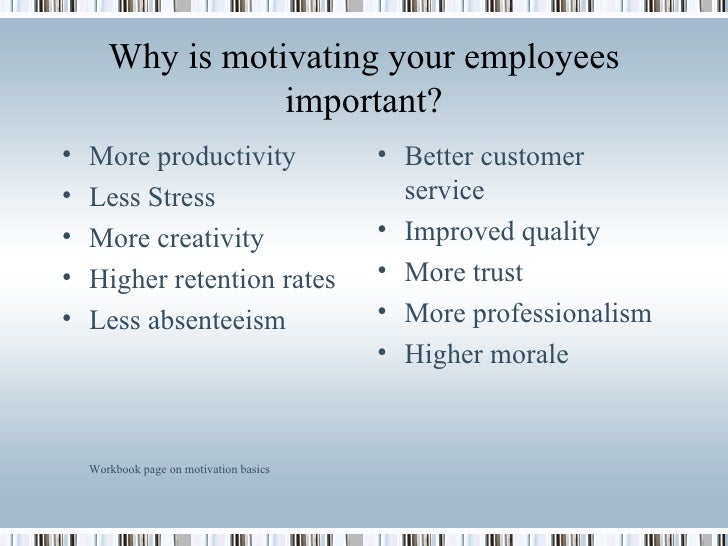 Why is motivating your employees important?

• More productivity
• Less Stress
• More creativity
• Higher retention rates
• Less absenteeism

• Better customer service
• Improved quality
• More trust
• More professionalism
• Higher morale

Workbook page on motivation basics